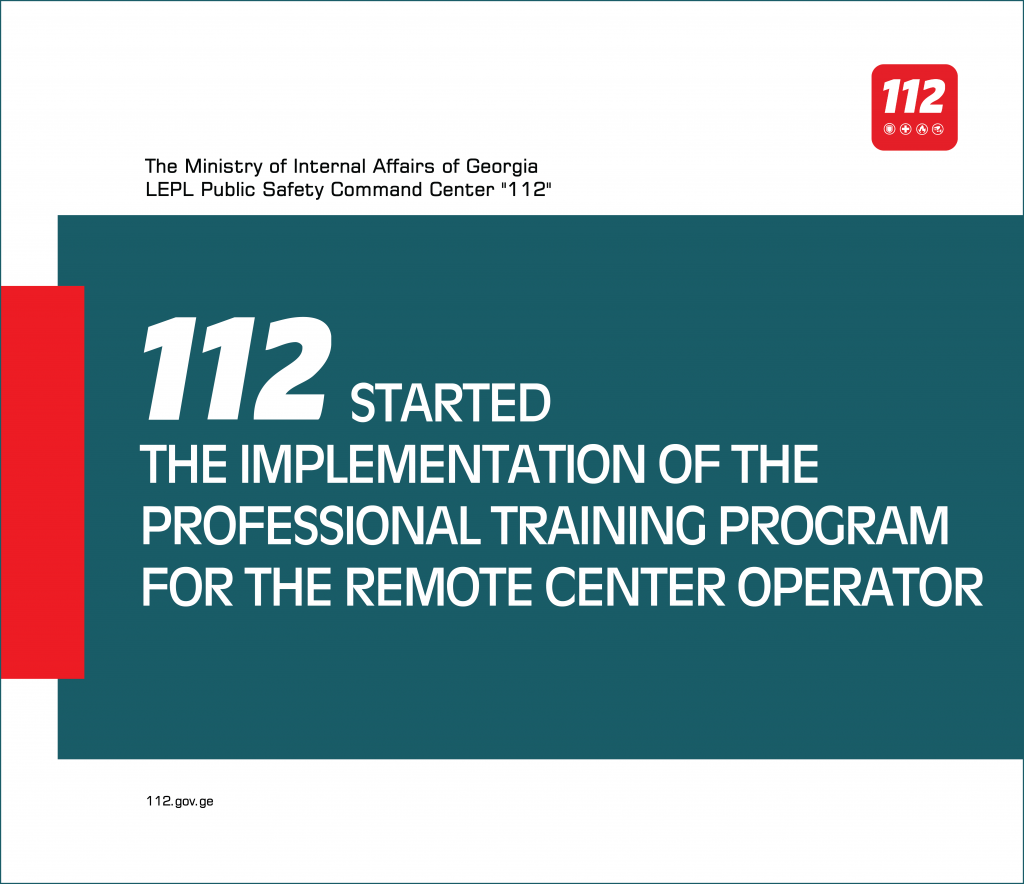 112

The Ministry of Internal Affairs of Georgia
LEPL Public Safety Command Center "112"

112 STARTED
THE IMPLEMENTATION OF THE PROFESSIONAL TRAINING PROGRAM FOR THE REMOTE CENTER OPERATOR

112.gov.ge